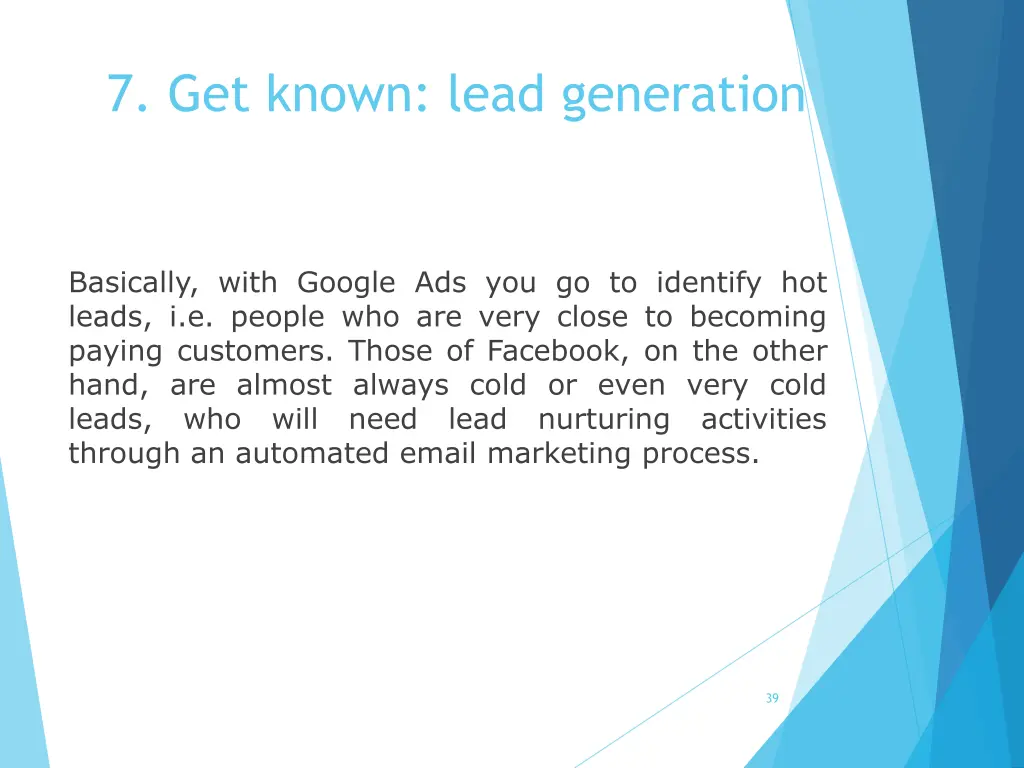 7. Get known: lead generation

Basically, with Google Ads you go to identify hot leads, i.e. people who are very close to becoming paying customers. Those of Facebook, on the other hand, are almost always cold or even very cold leads, who will need lead nurturing activities through an automated email marketing process.

39